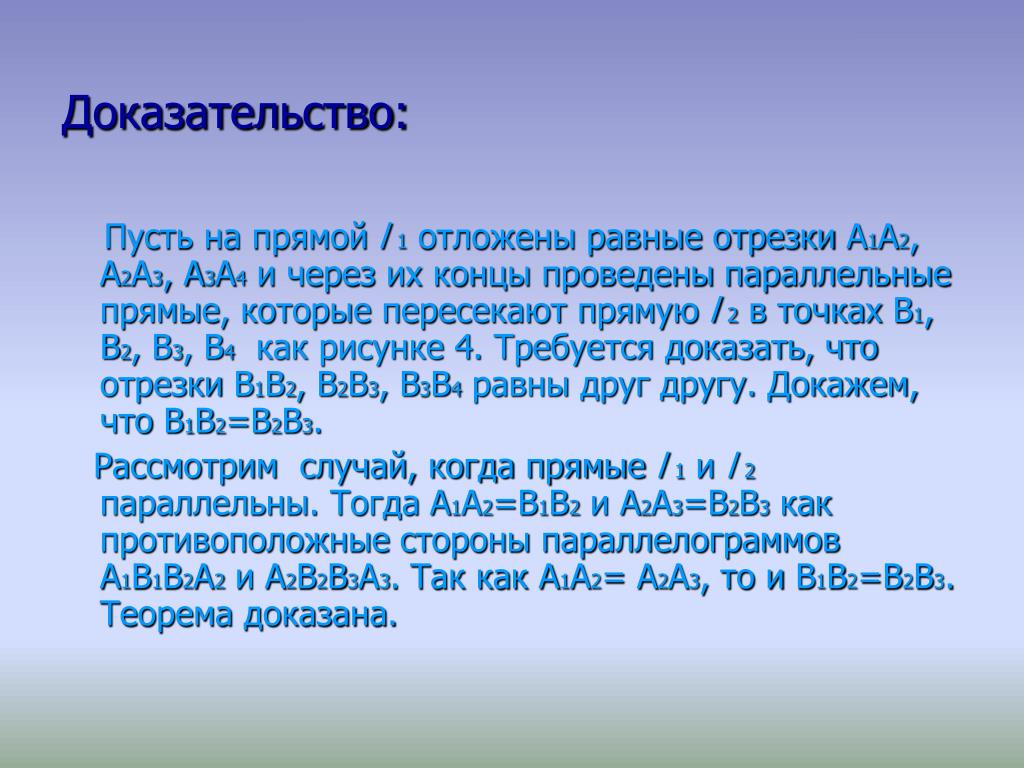 Доказательство:

Пусть на прямой $l_1$ отложены равные отрезки $A_1A_2$, $A_2A_3$, $A_3A_4$ и через их концы проведены параллельные прямые, которые пересекают прямую $l_2$ в точках $B_1$, $B_2$, $B_3$, $B_4$ как рисунке 4. Требуется доказать, что отрезки $B_1B_2$, $B_2B_3$, $B_3B_4$ равны друг другу. Докажем, что $B_1B_2=B_2B_3$.

Рассмотрим случай, когда прямые $l_1$ и $l_2$ параллельны. Тогда $A_1A_2=B_1B_2$ и $A_2A_3=B_2B_3$ как противоположные стороны параллелограммов $A_1B_1B_2A_2$ и $A_2B_2B_3A_3$. Так как $A_1A_2= A_2A_3$, то и $B_1B_2=B_2B_3$. Теорема доказана.